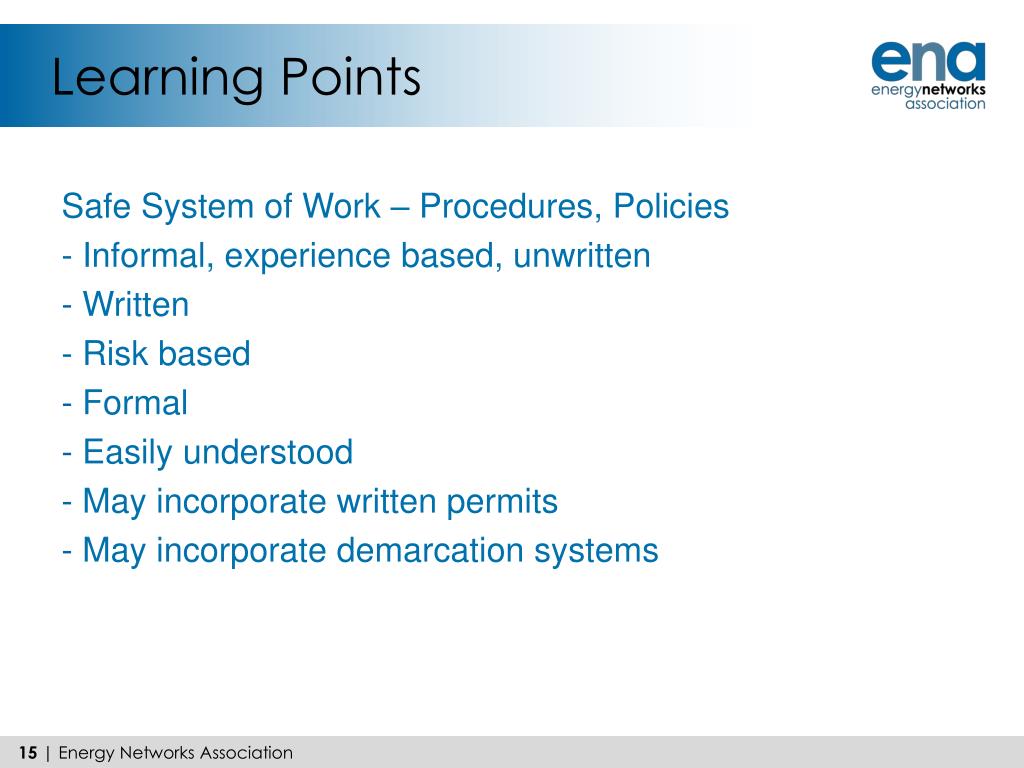 Learning Points

ena
energynetworks
association

Safe System of Work – Procedures, Policies
- Informal, experience based, unwritten
- Written
- Risk based
- Formal
- Easily understood
- May incorporate written permits
- May incorporate demarcation systems

15 | Energy Networks Association